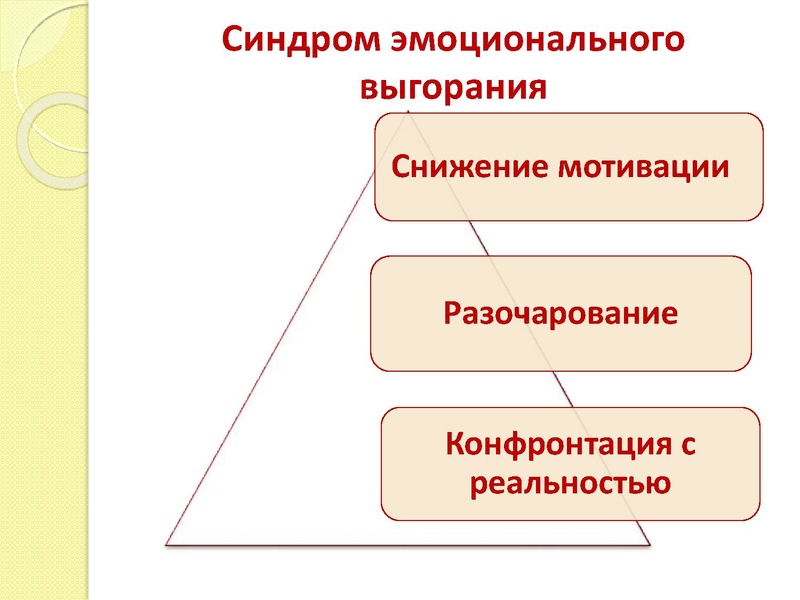 Синдром эмоционального выгорания

Снижение мотивации

Разочарование

Конфронтация с реальностью